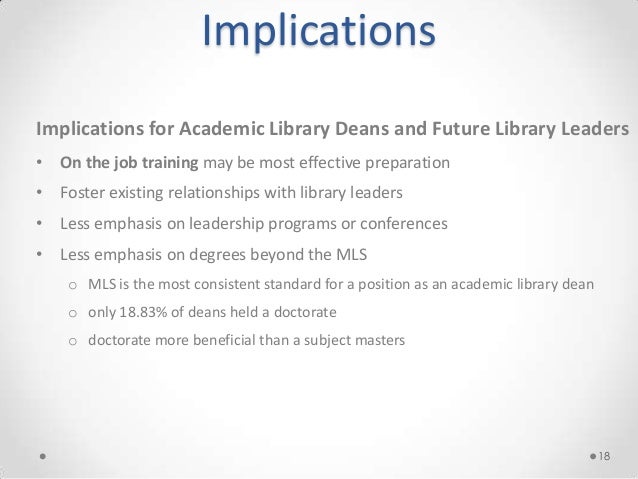 Implications

Implications for Academic Library Deans and Future Library Leaders

• On the job training may be most effective preparation
• Foster existing relationships with library leaders
• Less emphasis on leadership programs or conferences
• Less emphasis on degrees beyond the MLS
  o MLS is the most consistent standard for a position as an academic library dean
  o only 18.83% of deans held a doctorate
  o doctorate more beneficial than a subject masters

18